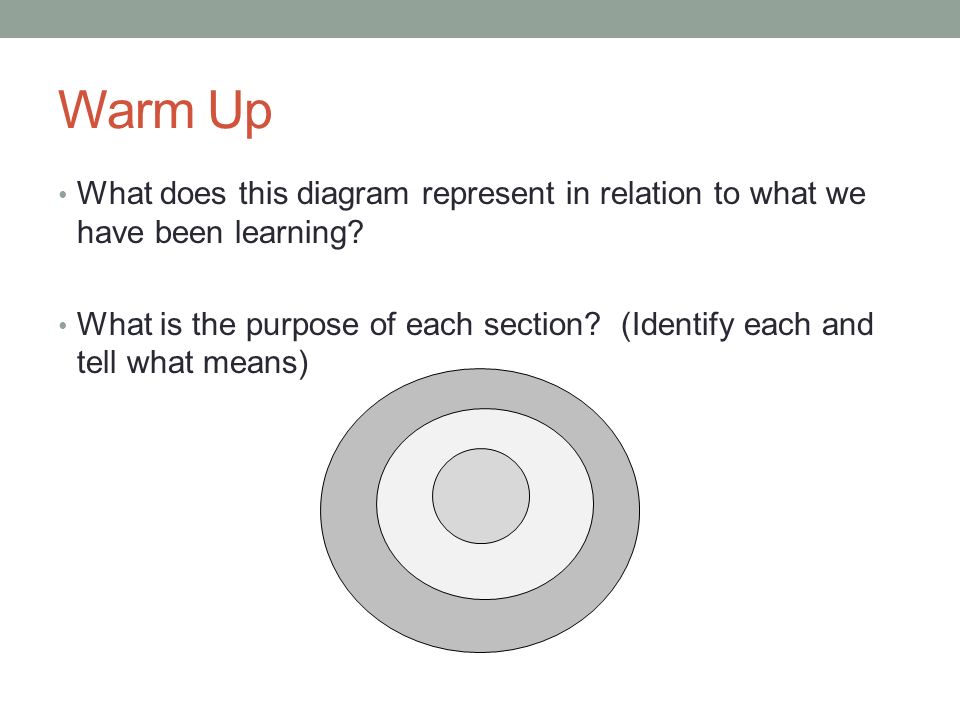 Warm Up

• What does this diagram represent in relation to what we have been learning?

• What is the purpose of each section? (Identify each and tell what means)